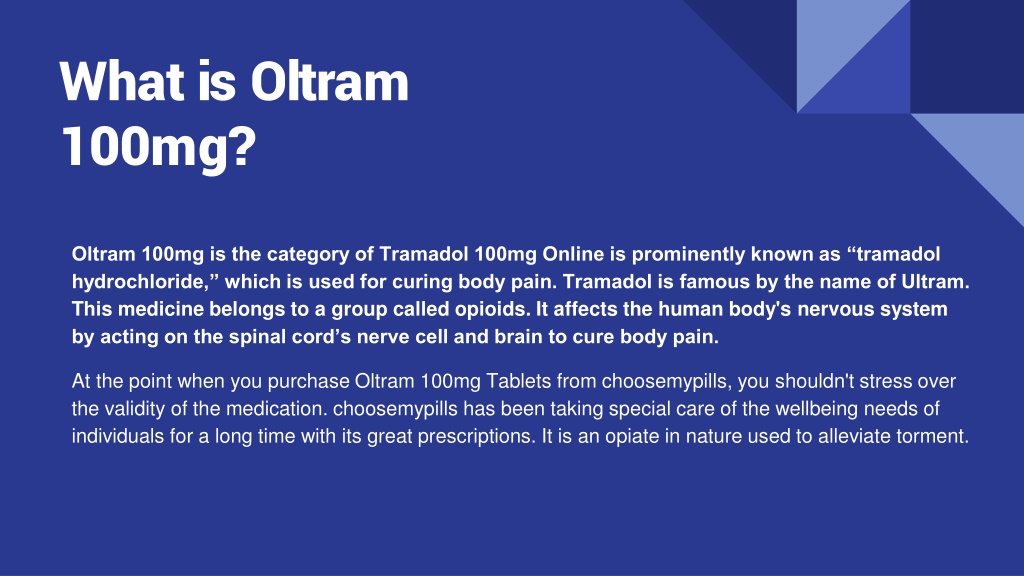 What is Oltram 100mg?

Oltram 100mg is the category of Tramadol 100mg Online is prominently known as “tramadol hydrochloride,” which is used for curing body pain. Tramadol is famous by the name of Ultram. This medicine belongs to a group called opioids. It affects the human body's nervous system by acting on the spinal cord’s nerve cell and brain to cure body pain.

At the point when you purchase Oltram 100mg Tablets from choosemypills, you shouldn't stress over the validity of the medication. choosemypills has been taking special care of the wellbeing needs of individuals for a long time with its great prescriptions. It is an opiate in nature used to alleviate torment.